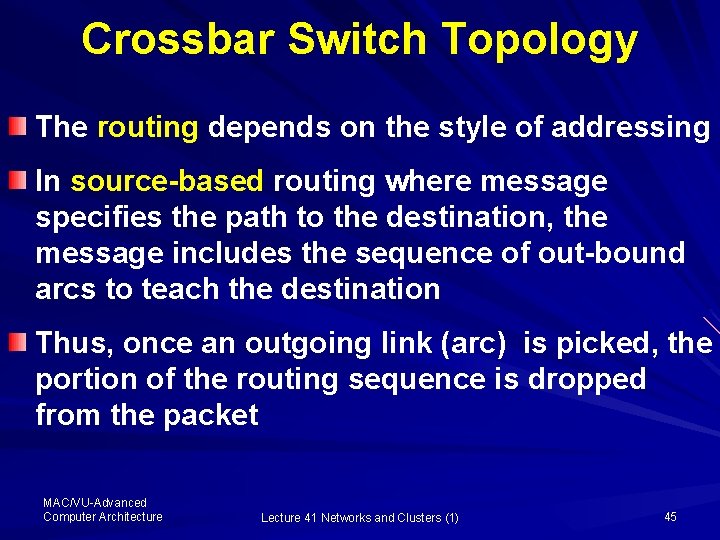 Crossbar Switch Topology

The routing depends on the style of addressing

In source-based routing where message specifies the path to the destination, the message includes the sequence of out-bound arcs to teach the destination

Thus, once an outgoing link (arc) is picked, the portion of the routing sequence is dropped from the packet

MAC/VU-Advanced Computer Architecture

Lecture 41 Networks and Clusters (1)

45